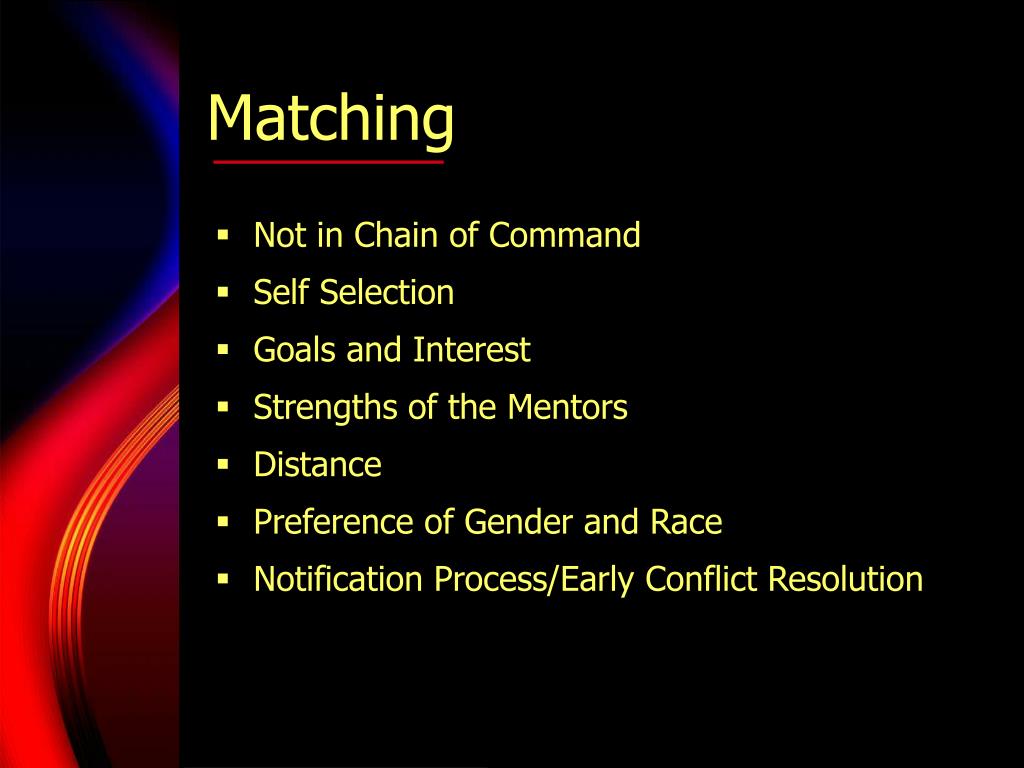 Matching

▪ Not in Chain of Command
▪ Self Selection
▪ Goals and Interest
▪ Strengths of the Mentors
▪ Distance
▪ Preference of Gender and Race
▪ Notification Process/Early Conflict Resolution